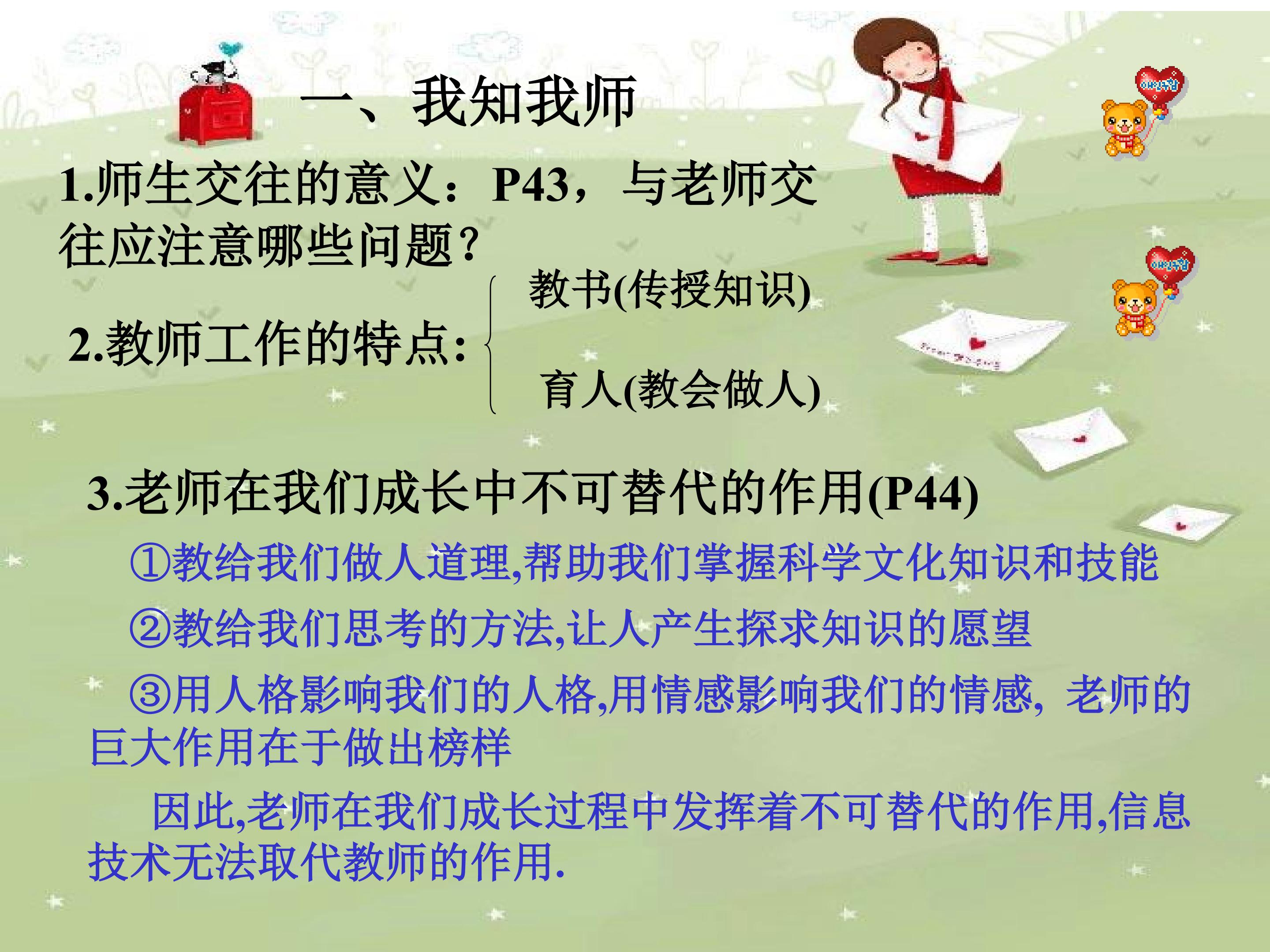 一、我知我师

1.师生交往的意义：P43，与老师交往应注意哪些问题?

2.教师工作的特点:

教书(传授知识)

育人(教会做人)

3.老师在我们成长中不可替代的作用(P44)

①教给我们做人道理,帮助我们掌握科学文化知识和技能

②教给我们思考的方法,让人产生探求知识的愿望

③用人格影响我们的人格,用情感影响我们的情感，老师的巨大作用在于做出榜样

因此,老师在我们成长过程中发挥着不可替代的作用,信息技术无法取代教师的作用.